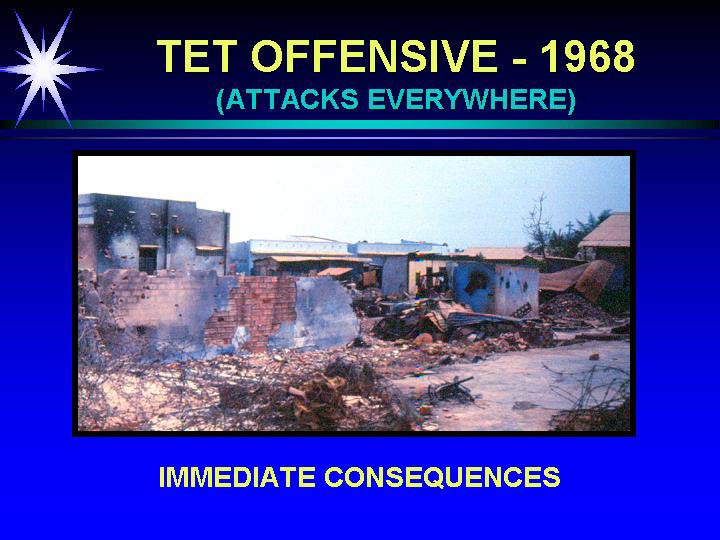 TET OFFENSIVE - 1968
(ATTACKS EVERYWHERE)

IMMEDIATE CONSEQUENCES